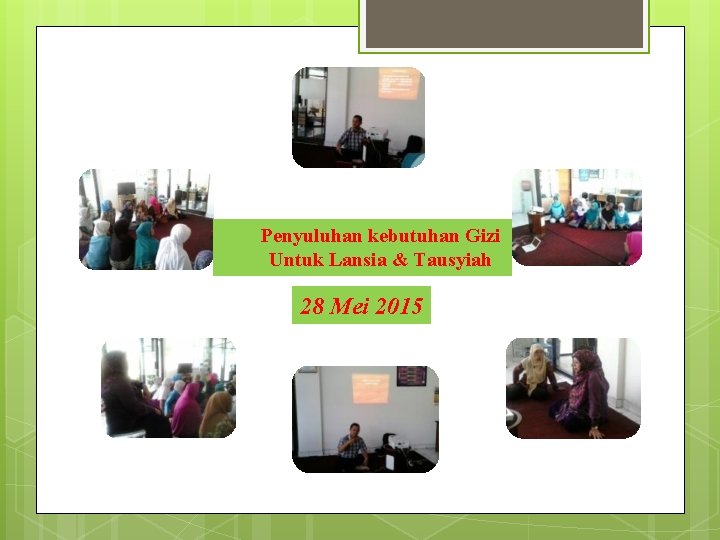 Penyuluhan kebutuhan Gizi Untuk Lansia & Tausyiah

28 Mei 2015